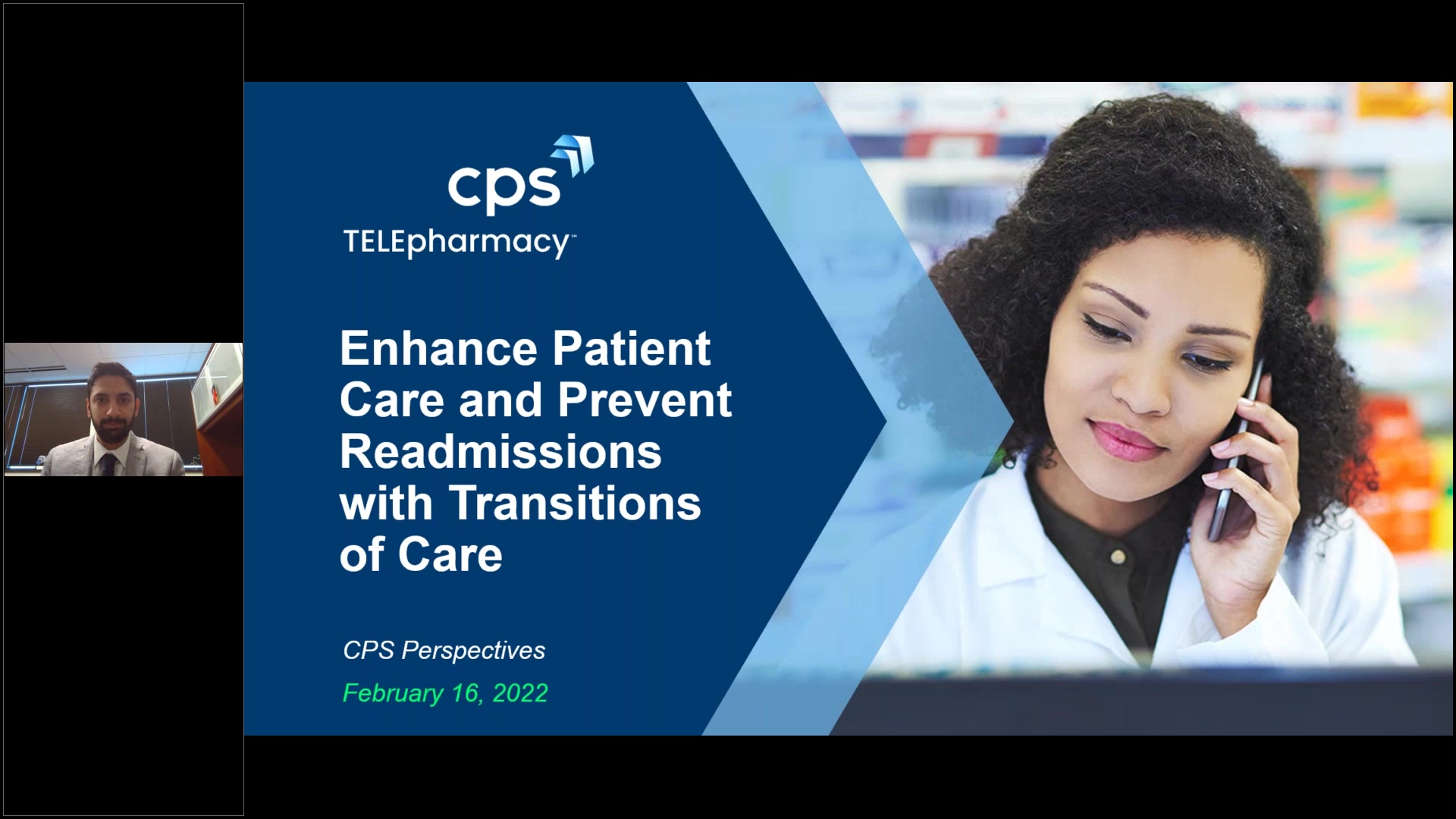 cps
TELEpharmacy™

Enhance Patient Care and Prevent Readmissions with Transitions of Care

CPS Perspectives

February 16, 2022